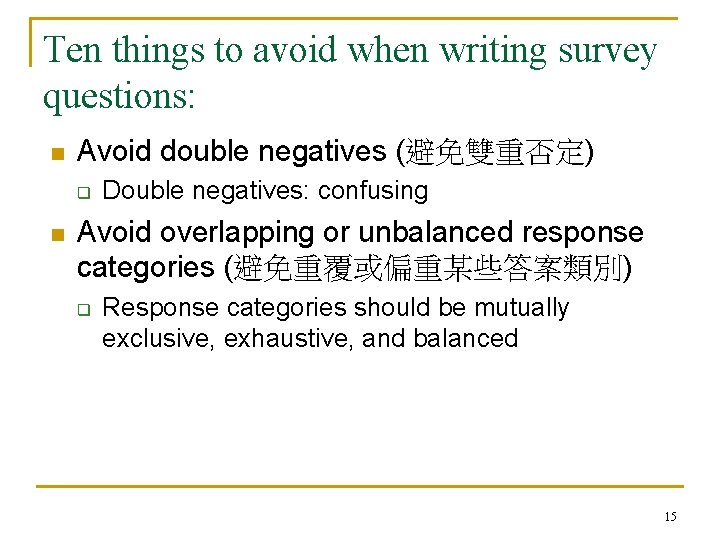 Ten things to avoid when writing survey questions:

Avoid double negatives (避免雙重否定)

Double negatives: confusing

Avoid overlapping or unbalanced response categories (避免重覆或偏重某些答案類別)

Response categories should be mutually exclusive, exhaustive, and balanced

15